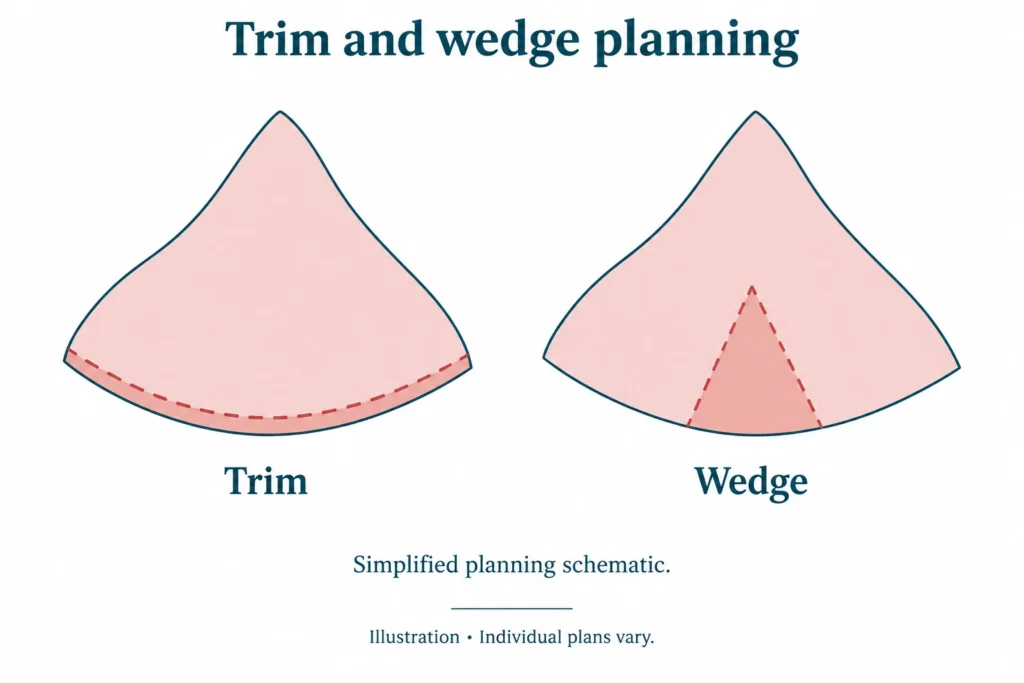 Trim and wedge planning

Trim

Wedge

Simplified planning schematic.

Illustration • Individual plans vary.